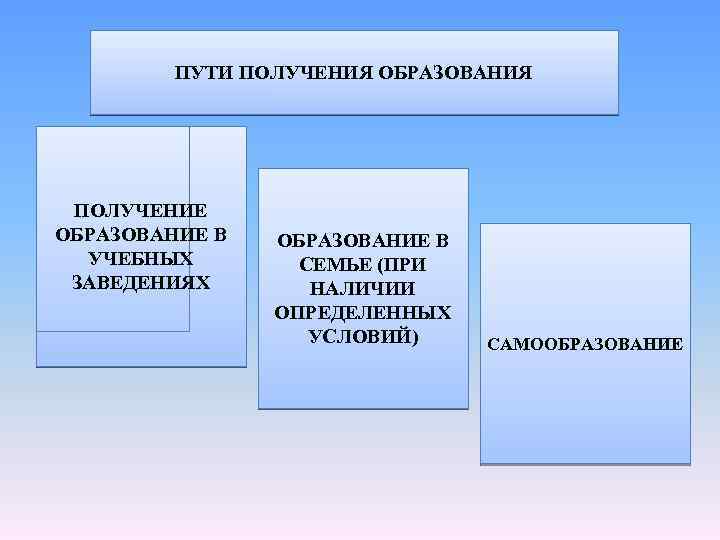 ПУТИ ПОЛУЧЕНИЯ ОБРАЗОВАНИЯ

ПОЛУЧЕНИЕ ОБРАЗОВАНИЕ В УЧЕБНЫХ ЗАВЕДЕНИЯХ

ОБРАЗОВАНИЕ В СЕМЬЕ (ПРИ НАЛИЧИИ ОПРЕДЕЛЕННЫХ УСЛОВИЙ)

САМООБРАЗОВАНИЕ